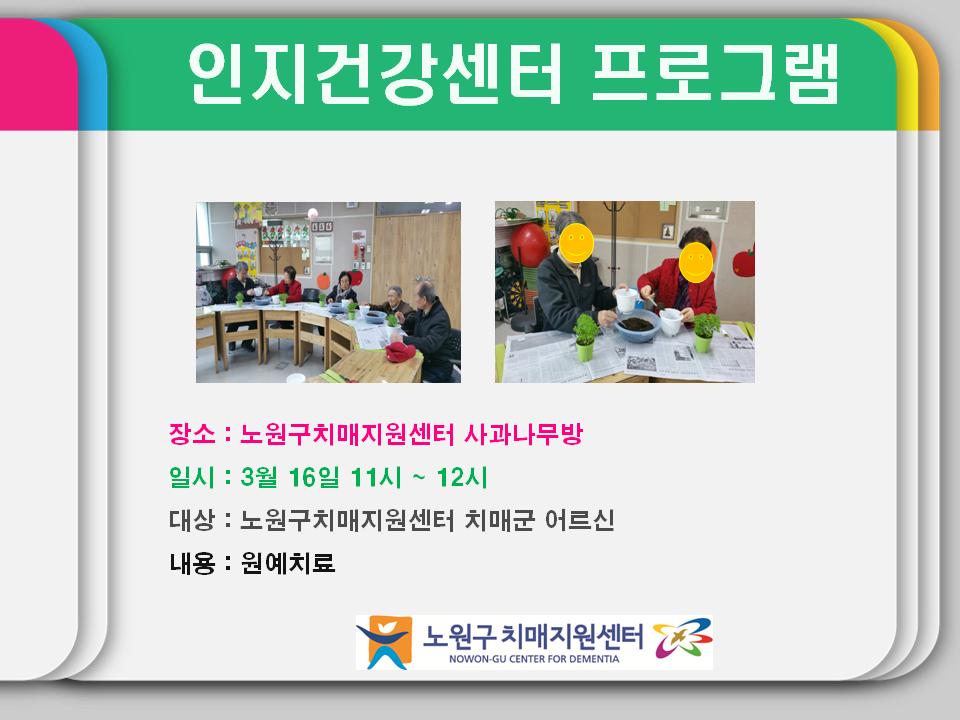 인지건강센터 프로그램

장소 : 노원구치매지원센터 사과나무방

일시 : 3월 16일 11시 ~ 12시

대상 : 노원구치매지원센터 치매군 어르신

내용 : 원예치료

노원구 치매지원센터
NOWON-GU CENTER FOR DEMENTIA